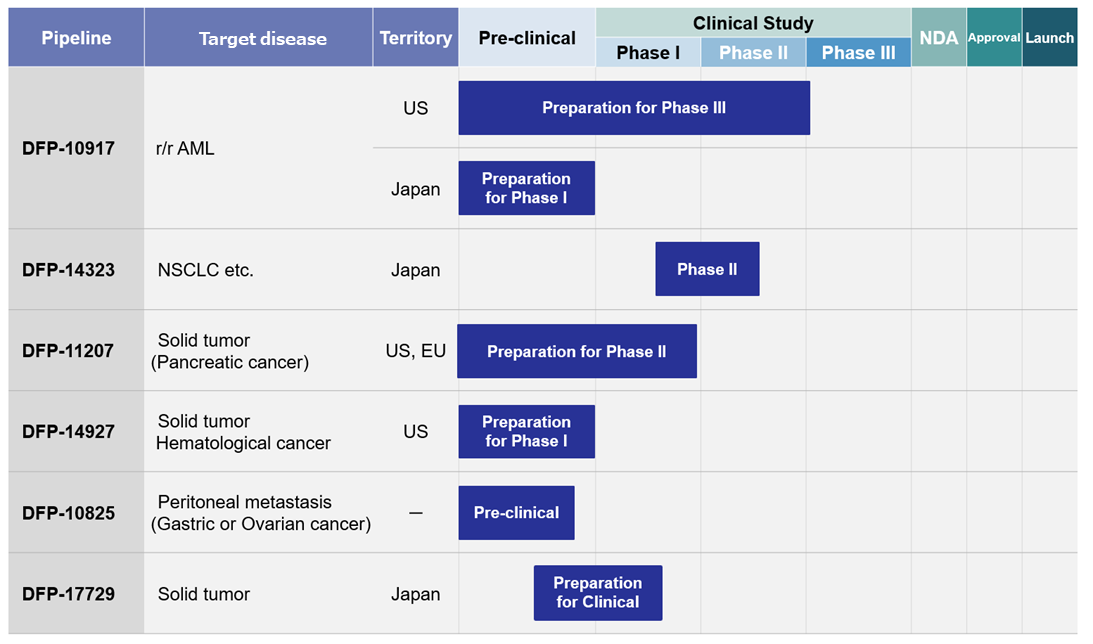 | Pipeline | Target disease | Territory | Pre-clinical | Clinical Study: Phase I | Clinical Study: Phase II | Clinical Study: Phase III | NDA | Approval | Launch |
|---|---|---|---|---|---|---|---|---|---|
| DFP-10917 | r/r AML | US | Preparation for Phase III | | | | | | |
| | | Japan | Preparation for Phase I | | | | | | |
| DFP-14323 | NSCLC etc. | Japan | | Phase II | | | | | |
| DFP-11207 | Solid tumor (Pancreatic cancer) | US, EU | Preparation for Phase II | | | | | | |
| DFP-14927 | Solid tumor Hematological cancer | US | Preparation for Phase I | | | | | | |
| DFP-10825 | Peritoneal metastasis (Gastric or Ovarian cancer) | — | Pre-clinical | | | | | | |
| DFP-17729 | Solid tumor | Japan | Preparation for Clinical | | | | | | |